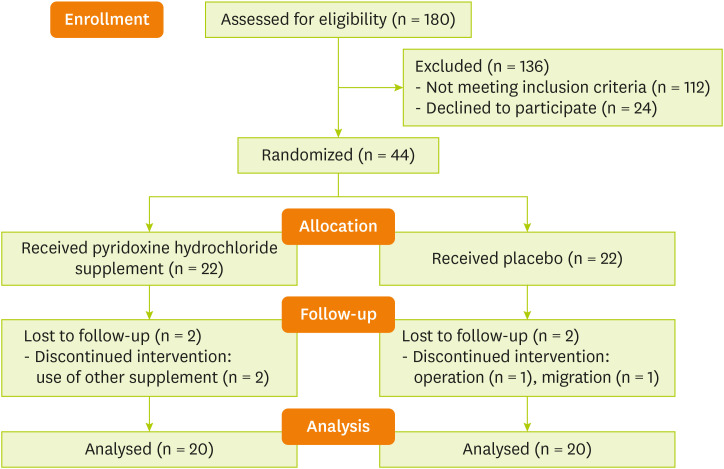 Enrollment

Assessed for eligibility (n = 180)

Excluded (n = 136)
- Not meeting inclusion criteria (n = 112)
- Declined to participate (n = 24)

Randomized (n = 44)

Allocation

Received pyridoxine hydrochloride supplement (n = 22)

Received placebo (n = 22)

Follow-up

Lost to follow-up (n = 2)
- Discontinued intervention: use of other supplement (n = 2)

Lost to follow-up (n = 2)
- Discontinued intervention: operation (n = 1), migration (n = 1)

Analysis

Analysed (n = 20)

Analysed (n = 20)